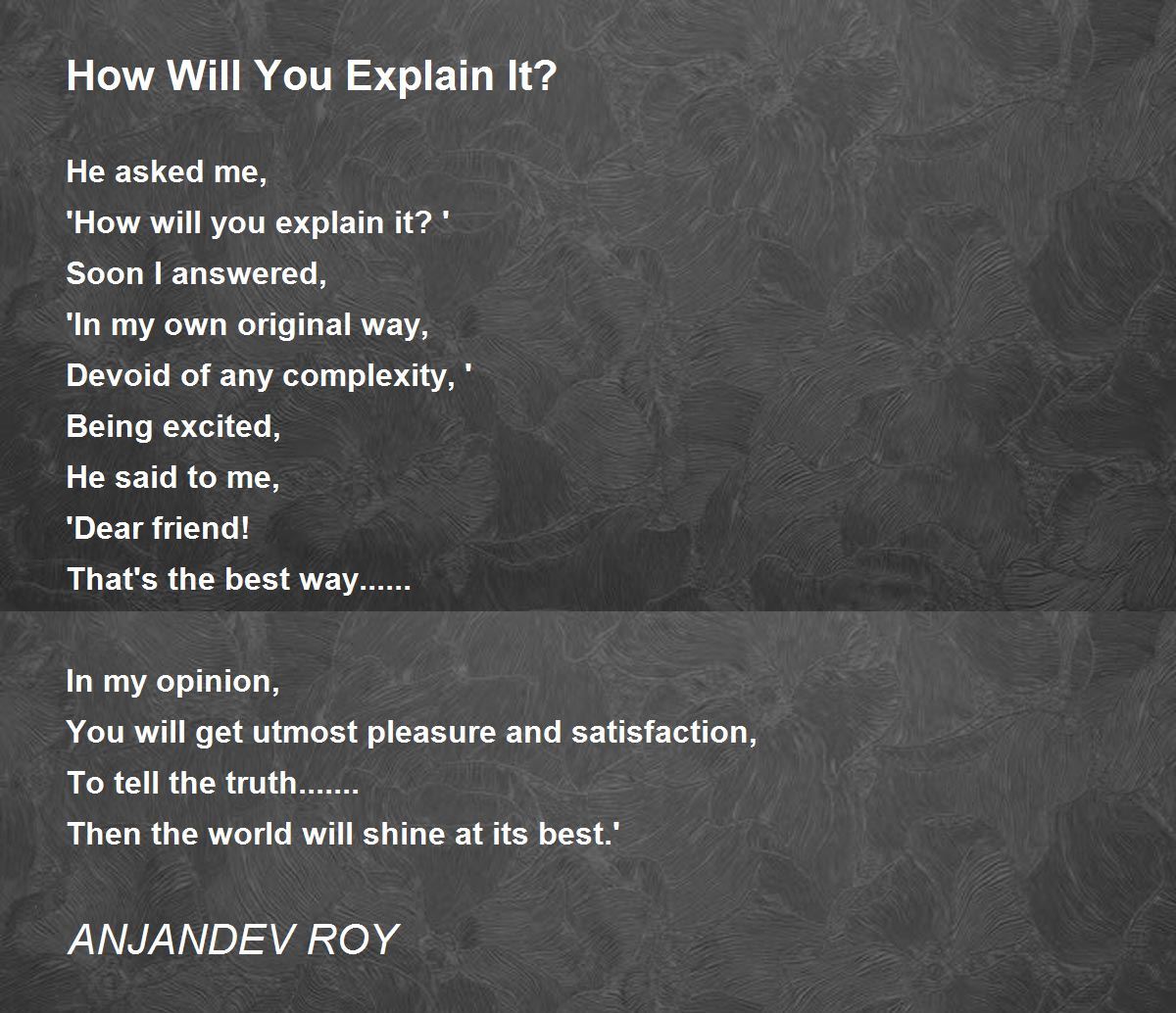 How Will You Explain It?

He asked me,
'How will you explain it? '
Soon I answered,
'In my own original way,
Devoid of any complexity, '
Being excited,
He said to me,
'Dear friend!
That's the best way......

In my opinion,
You will get utmost pleasure and satisfaction,
To tell the truth.......
Then the world will shine at its best.'

ANJANDEV ROY